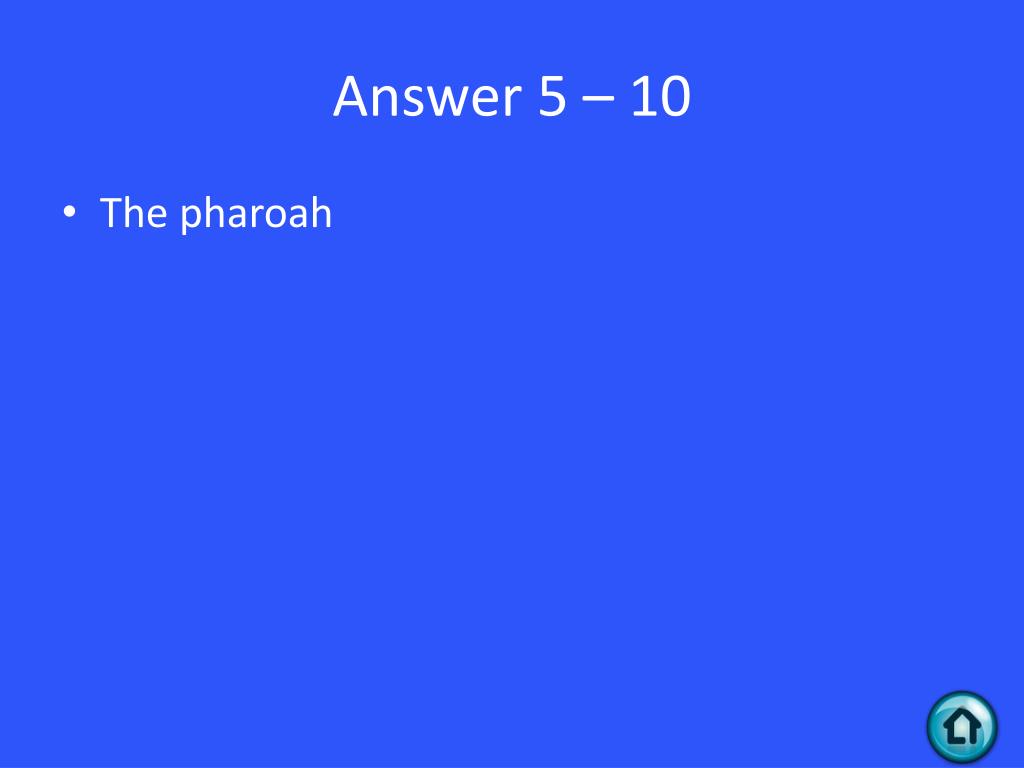 Answer 5 – 10

• The pharoah